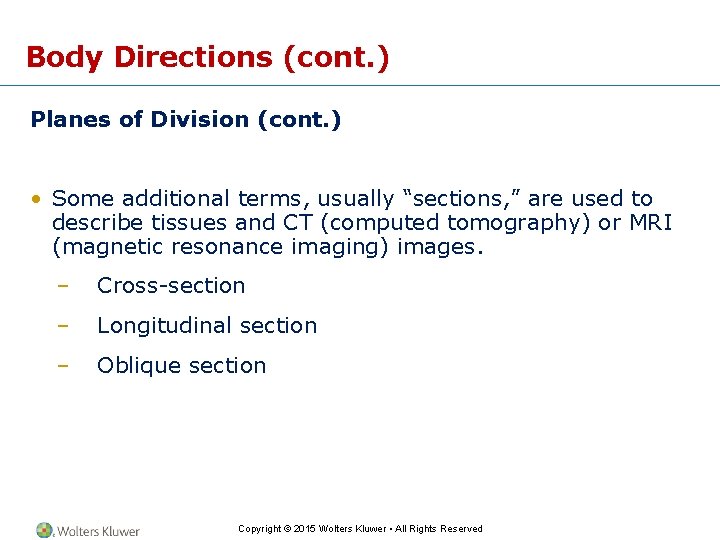 Body Directions (cont.)

Planes of Division (cont.)

• Some additional terms, usually “sections,” are used to describe tissues and CT (computed tomography) or MRI (magnetic resonance imaging) images.

– Cross-section

– Longitudinal section

– Oblique section

Wolters Kluwer

Copyright © 2015 Wolters Kluwer • All Rights Reserved